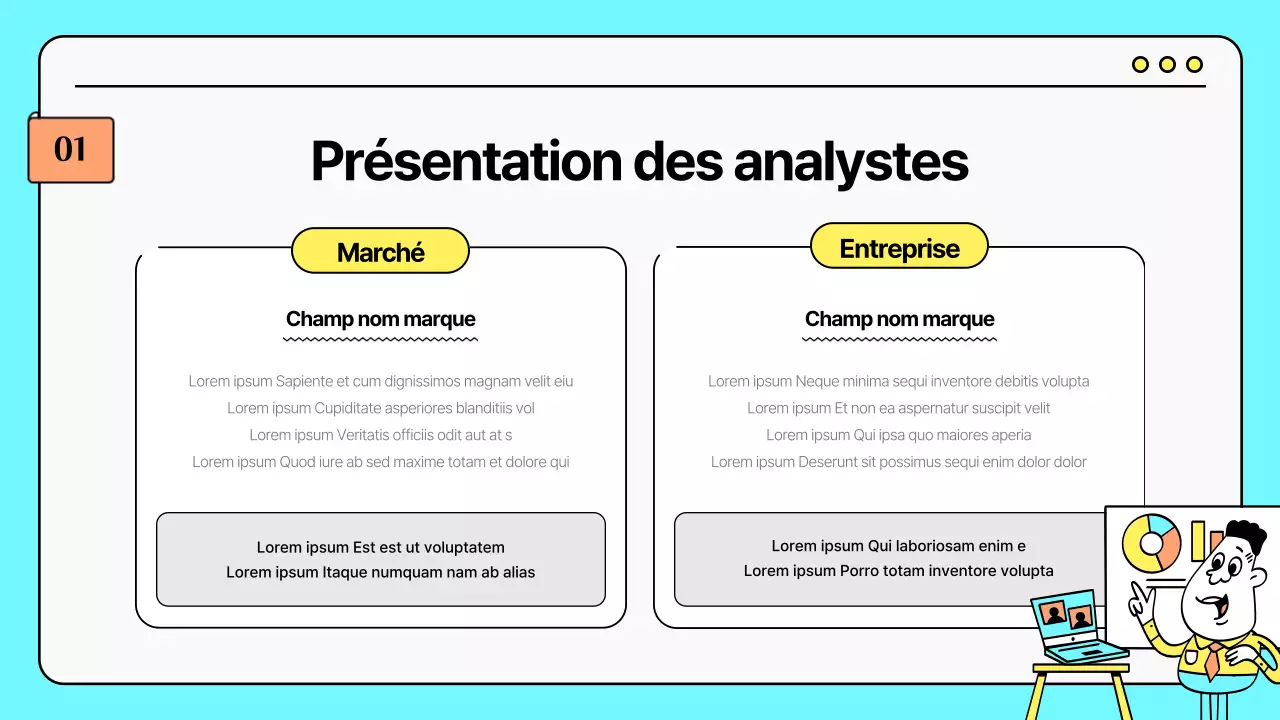 01

Présentation des analystes

Marché

Champ nom marque

Lorem ipsum Sapiente et cum dignissimos magnam velit eiu
Lorem ipsum Cupiditate asperiores blanditiis vol
Lorem ipsum Veritatis officiis odit aut at s
Lorem ipsum Quod iure ab sed maxime totam et dolore qui

Lorem ipsum Est est ut voluptatem
Lorem ipsum Itaque numquam nam ab alias

Entreprise

Champ nom marque

Lorem ipsum Neque minima sequi inventore debitis volupta
Lorem ipsum Et non ea aspernatur suscipit velit
Lorem ipsum Qui ipsa quo maiores aperia
Lorem ipsum Deserunt sit possimus sequi enim dolor dolor

Lorem ipsum Qui laboriosam enim e
Lorem ipsum Porro totam inventore volupta